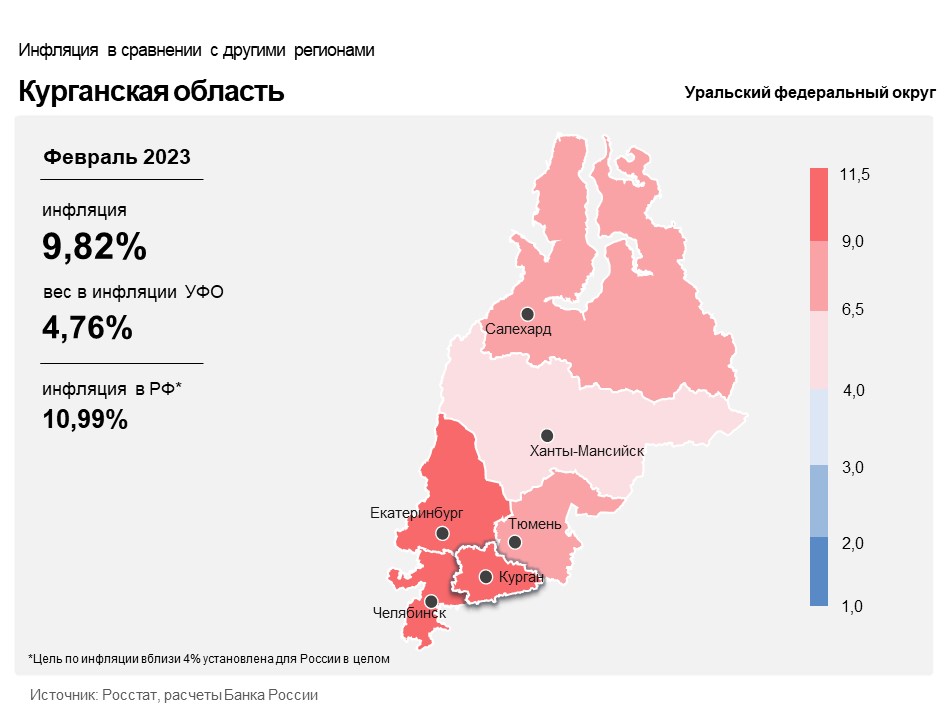 Инфляция в сравнении с другими регионами

Курганская область

Уральский федеральный округ

Февраль 2023

инфляция
9,82%

вес в инфляции УФО
4,76%

инфляция в РФ*
10,99%

Салехард
Ханты-Мансийск
Екатеринбург
Тюмень
Курган
Челябинск

11,5
9,0
6,5
4,0
3,0
2,0
1,0

*Цель по инфляции вблизи 4% установлена для России в целом

Источник: Росстат, расчеты Банка России